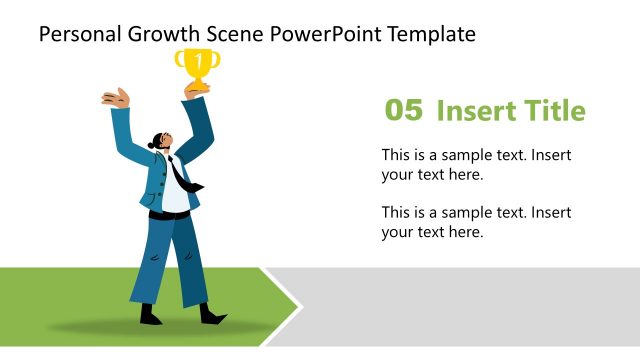 Personal Growth Scene PowerPoint Template

1

05 Insert Title

This is a sample text. Insert your text here.

This is a sample text. Insert your text here.